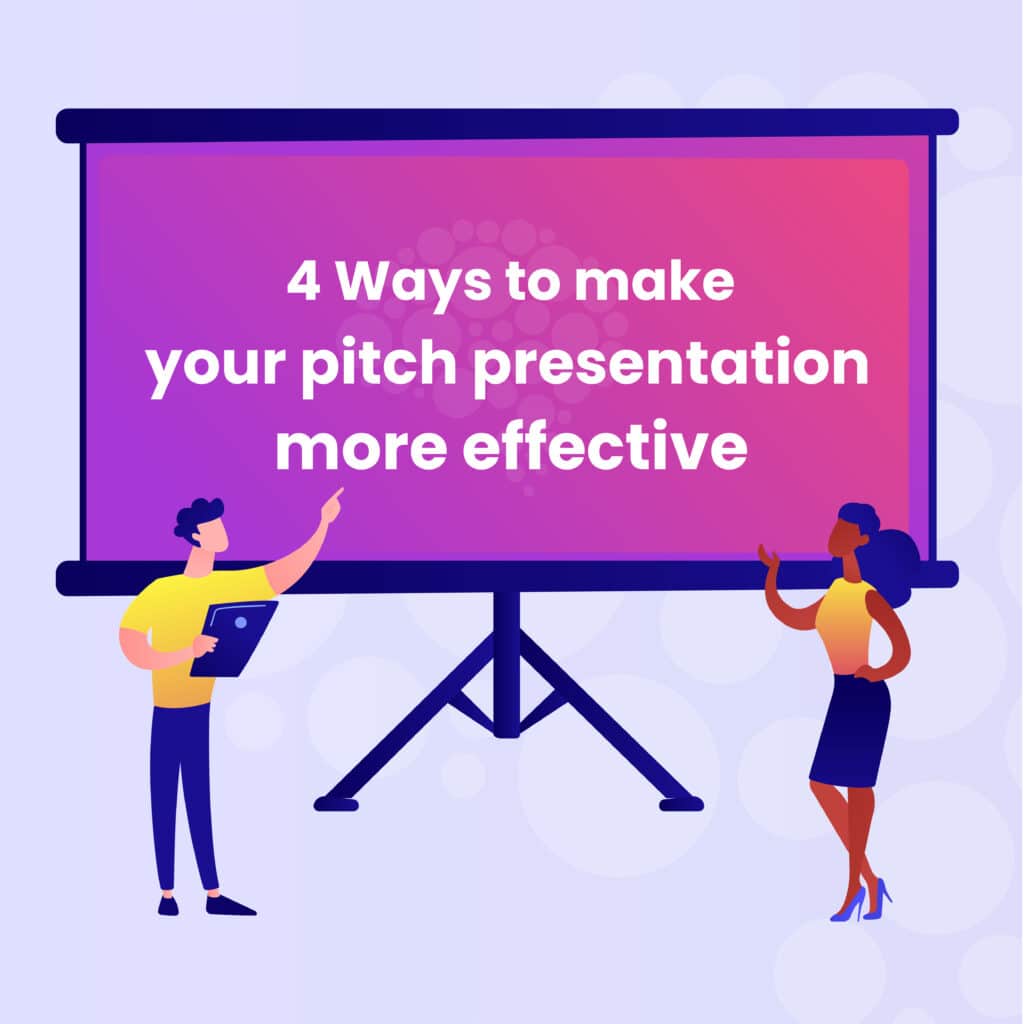 4 Ways to make your pitch presentation more effective